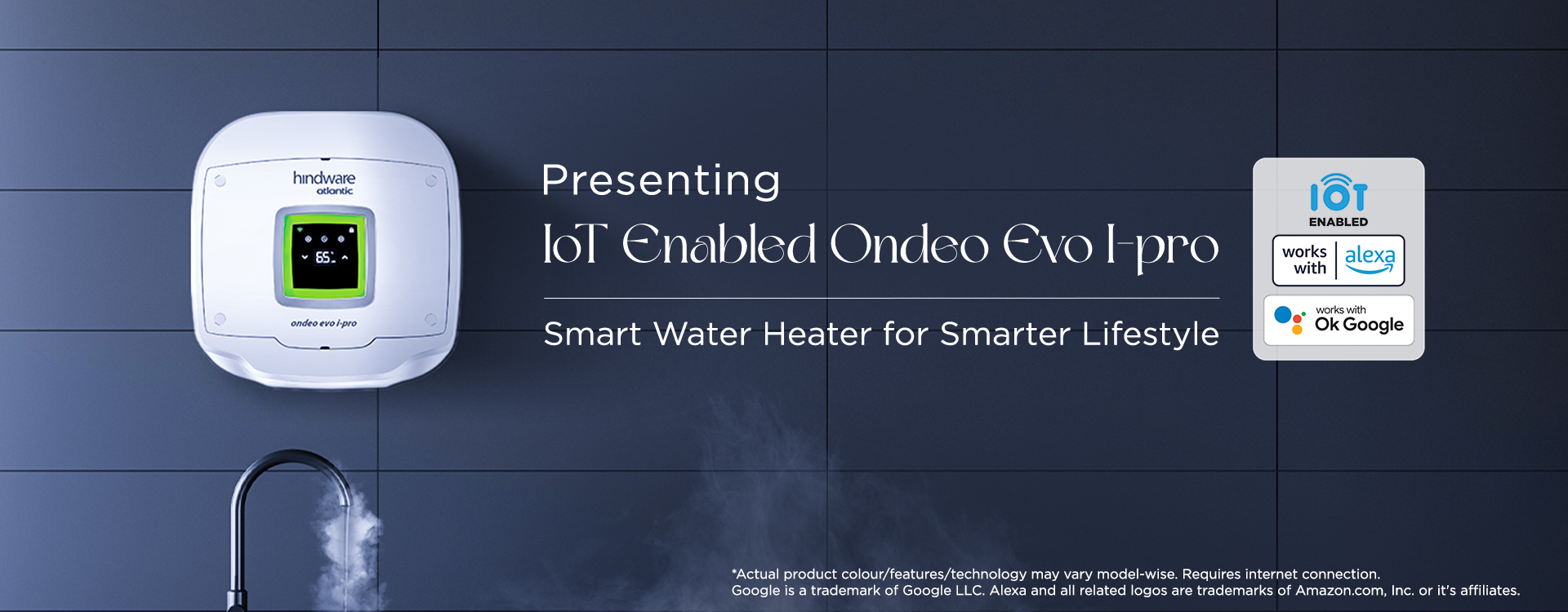 hindware
atlantic

65

ondeo evo i-pro

Presenting

IoT Enabled Ondeo Evo I-pro

Smart Water Heater for Smarter Lifestyle

IOT
ENABLED

works with alexa

works with
Ok Google

*Actual product colour/features/technology may vary model-wise. Requires internet connection.
Google is a trademark of Google LLC. Alexa and all related logos are trademarks of Amazon.com, Inc. or it's affiliates.